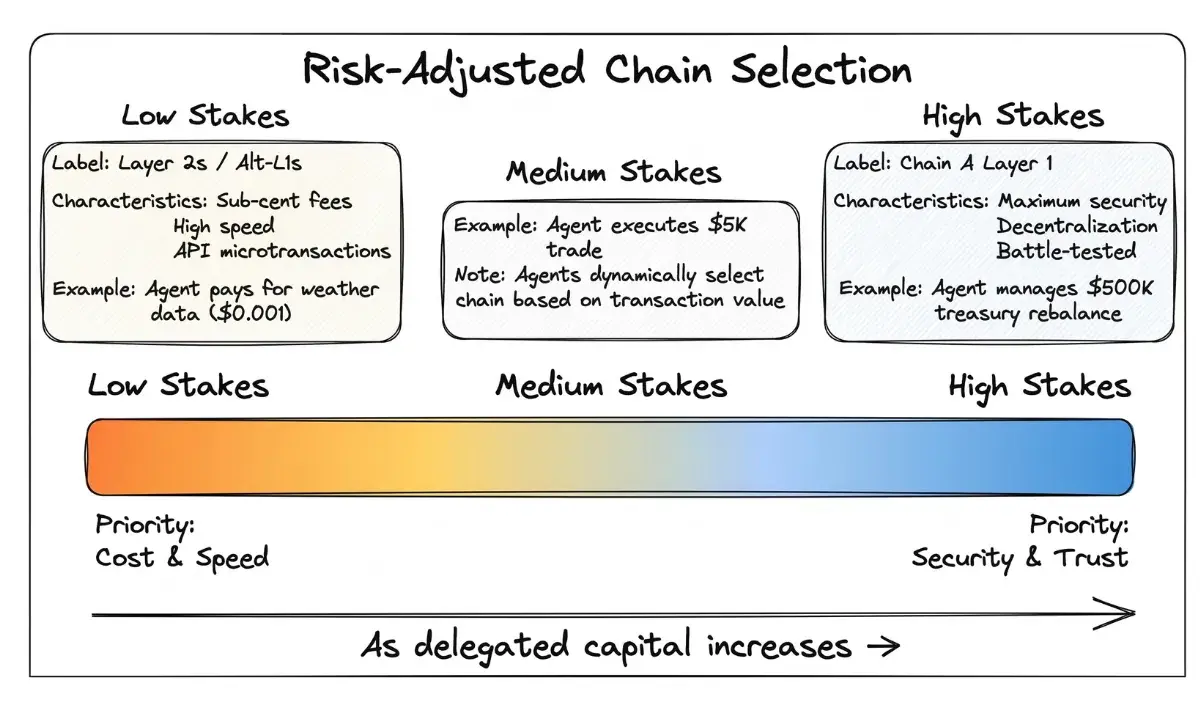 Risk-Adjusted Chain Selection

Low Stakes

Label: Layer 2s / Alt-L1s

Characteristics: Sub-cent fees
High speed
API microtransactions

Example: Agent pays for weather data ($0.001)

Medium Stakes

Example: Agent executes $5K trade

Note: Agents dynamically select chain based on transaction value

High Stakes

Label: Chain A Layer 1

Characteristics: Maximum security
Decentralization
Battle-tested

Example: Agent manages $500K treasury rebalance

Low Stakes

Medium Stakes

High Stakes

Priority:
Cost & Speed

Priority:
Security & Trust

As delegated capital increases →